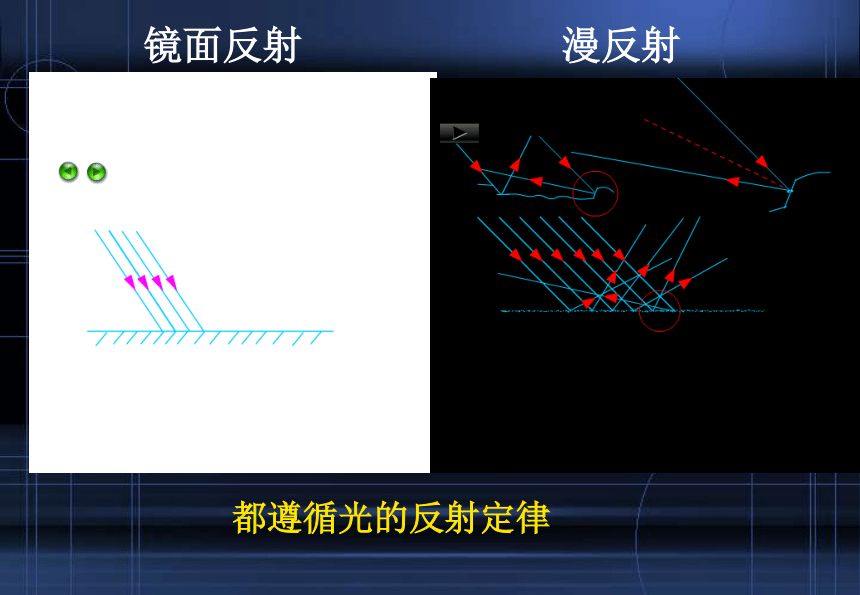 镜面反射

漫反射

都遵循光的反射定律